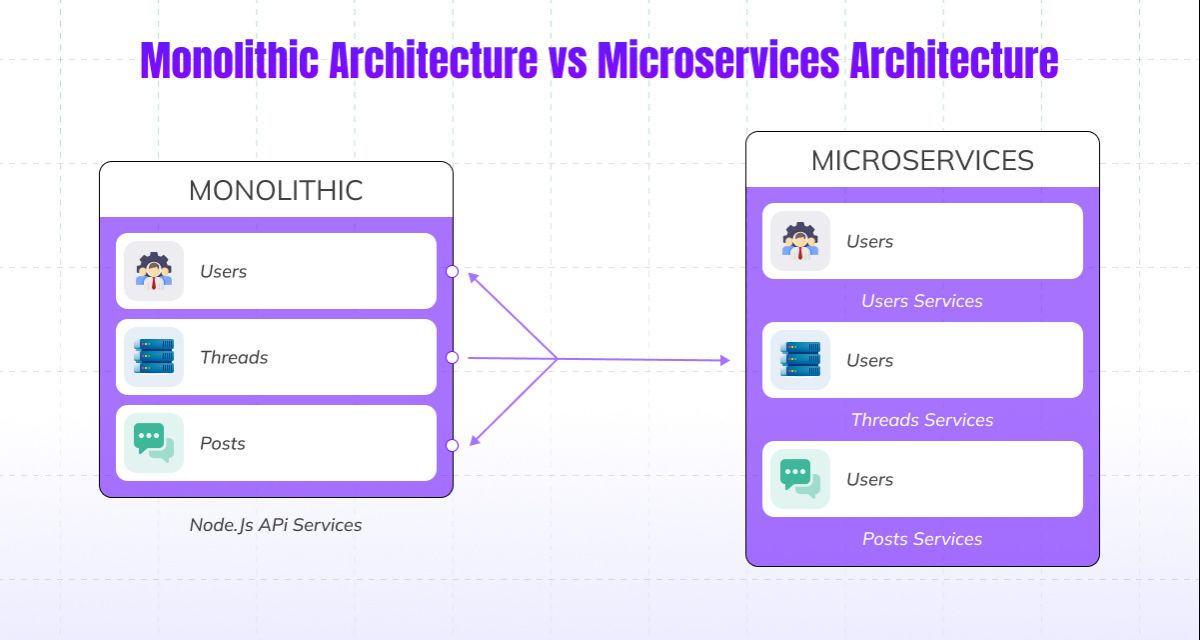 Monolithic Architecture vs Microservices Architecture

MONOLITHIC

Users

Threads

Posts

Node.Js APi Services

MICROSERVICES

Users

Users Services

Users

Threads Services

Users

Posts Services